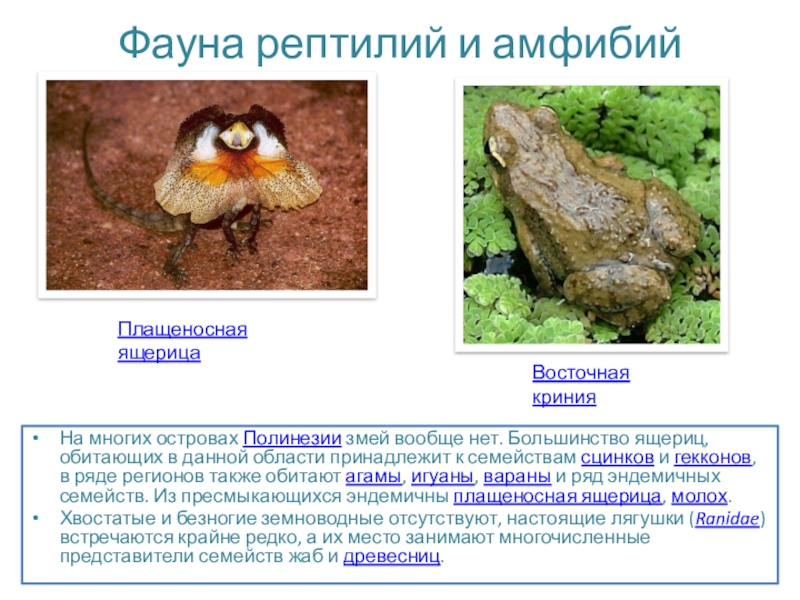 Фауна рептилий и амфибий

Плащеносная ящерица

Восточная криния

• На многих островах Полинезии змей вообще нет. Большинство ящериц, обитающих в данной области принадлежит к семействам сцинков и гекконов, в ряде регионов также обитают агамы, игуаны, вараны и ряд эндемичных семейств. Из пресмыкающихся эндемичны плащеносная ящерица, молох.
• Хвостатые и безногие земноводные отсутствуют, настоящие лягушки (Ranidae) встречаются крайне редко, а их место занимают многочисленные представители семейств жаб и древесниц.